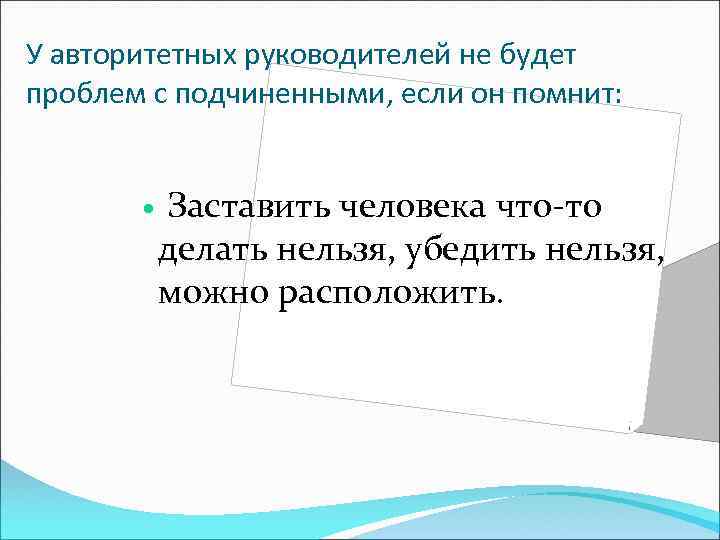 У авторитетных руководителей не будет проблем с подчиненными, если он помнит:

• Заставить человека что-то делать нельзя, убедить нельзя, можно расположить.